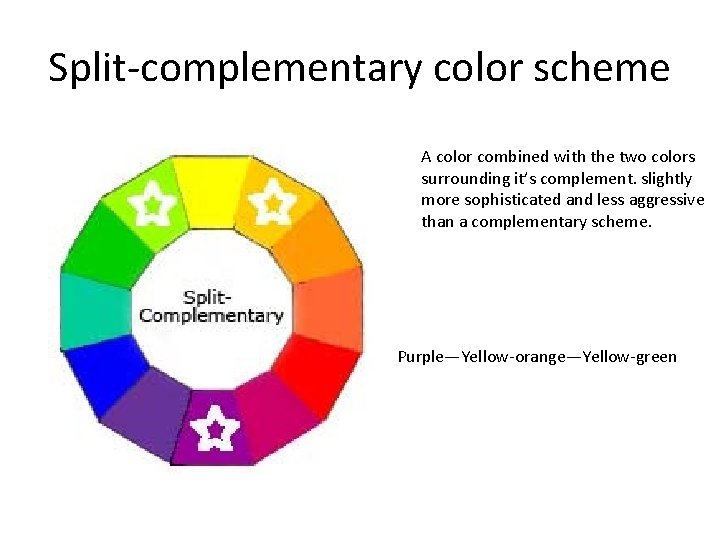 Split-complementary color scheme

Split-Complementary

A color combined with the two colors surrounding it's complement. slightly more sophisticated and less aggressive than a complementary scheme.

Purple—Yellow-orange—Yellow-green